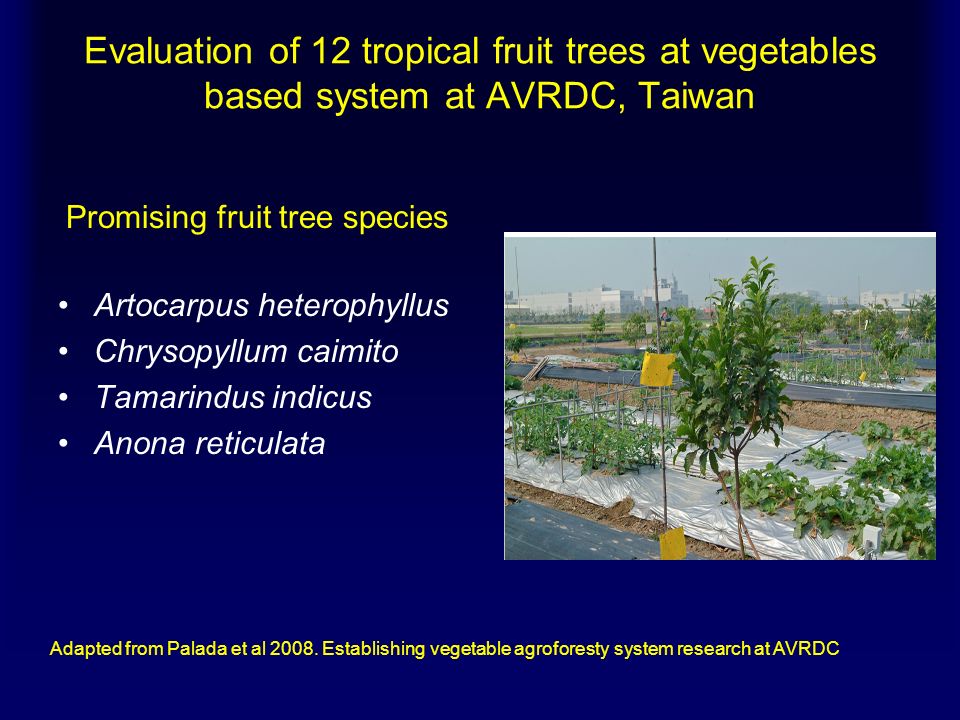 Evaluation of 12 tropical fruit trees at vegetables based system at AVRDC, Taiwan

Promising fruit tree species

• Artocarpus heterophyllus
• Chrysopyllum caimito
• Tamarindus indicus
• Anona reticulata

Adapted from Palada et al 2008. Establishing vegetable agroforesty system research at AVRDC